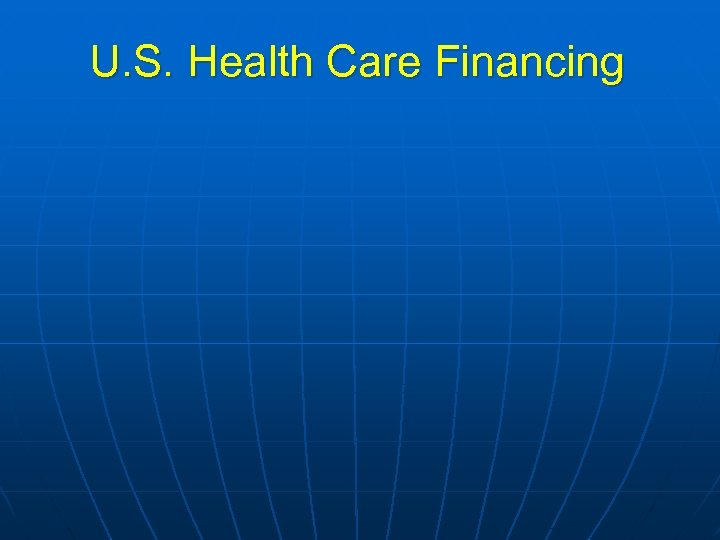 U.S. Health Care Financing